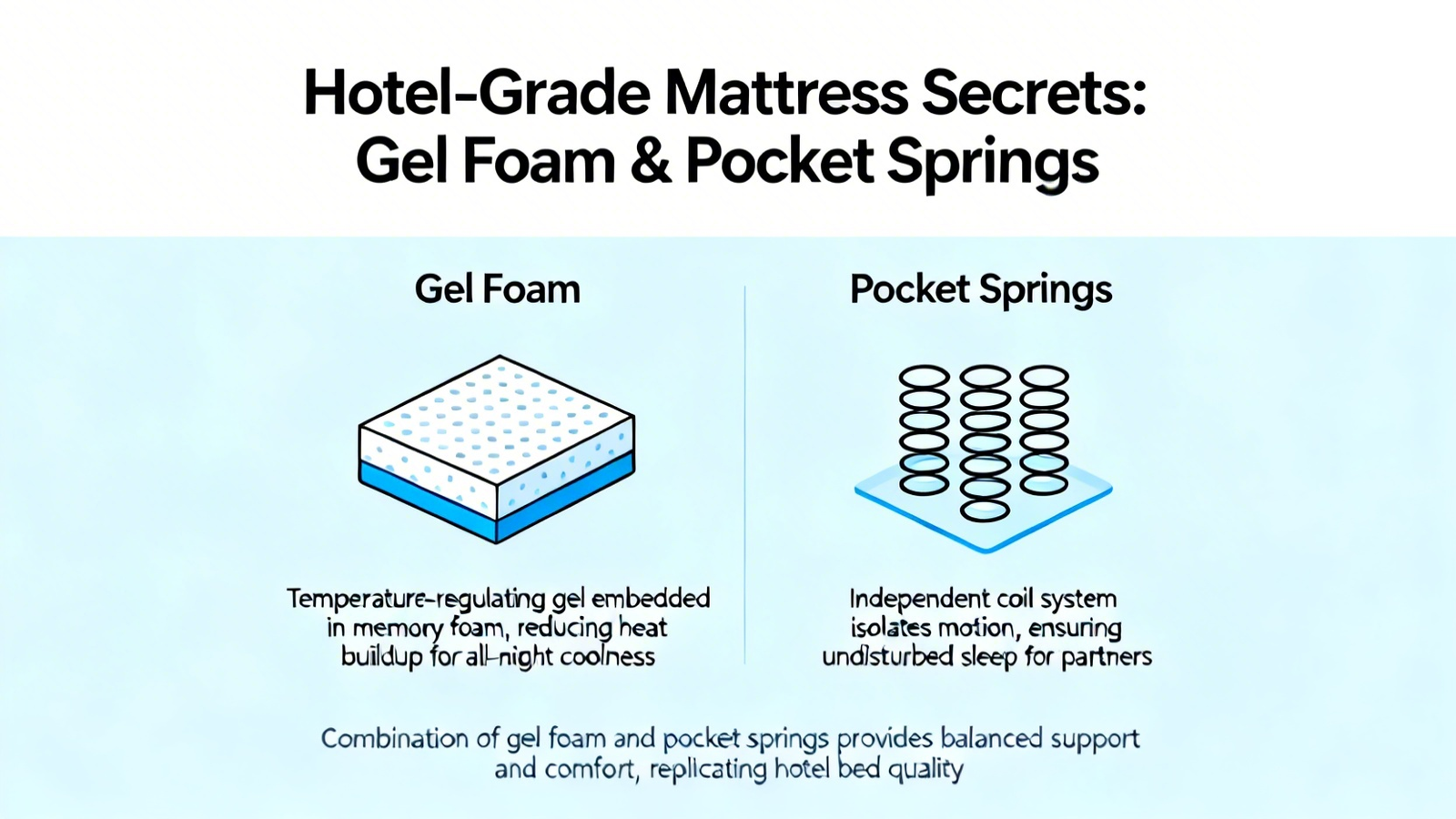 Hotel-Grade Mattress Secrets: Gel Foam & Pocket Springs

Gel Foam

Temperature-regulating gel embedded in memory foam, reducing heat buildup for all-night coolness

Pocket Springs

Independent coil system isolates motion, ensuring undisturbed sleep for partners

Combination of gel foam and pocket springs provides balanced support and comfort, replicating hotel bed quality